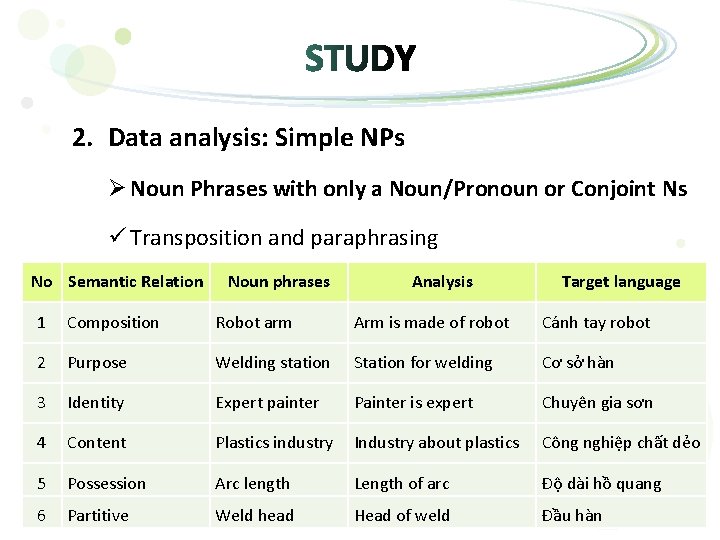 STUDY

2. Data analysis: Simple NPs

➢ Noun Phrases with only a Noun/Pronoun or Conjoint Ns

✓ Transposition and paraphrasing

| No | Semantic Relation | Noun phrases | Analysis | Target language |
|---|---|---|---|---|
| 1 | Composition | Robot arm | Arm is made of robot | Cánh tay robot |
| 2 | Purpose | Welding station | Station for welding | Cơ sở hàn |
| 3 | Identity | Expert painter | Painter is expert | Chuyên gia sơn |
| 4 | Content | Plastics industry | Industry about plastics | Công nghiệp chất dẻo |
| 5 | Possession | Arc length | Length of arc | Độ dài hồ quang |
| 6 | Partitive | Weld head | Head of weld | Đầu hàn |